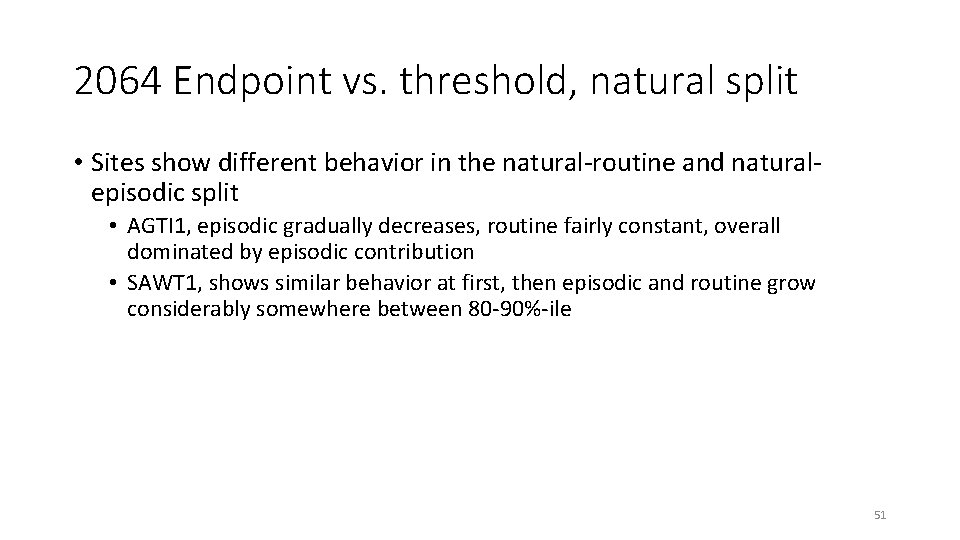 2064 Endpoint vs. threshold, natural split

• Sites show different behavior in the natural-routine and natural-episodic split
  • AGTI1, episodic gradually decreases, routine fairly constant, overall dominated by episodic contribution
  • SAWT1, shows similar behavior at first, then episodic and routine grow considerably somewhere between 80-90%-ile

51